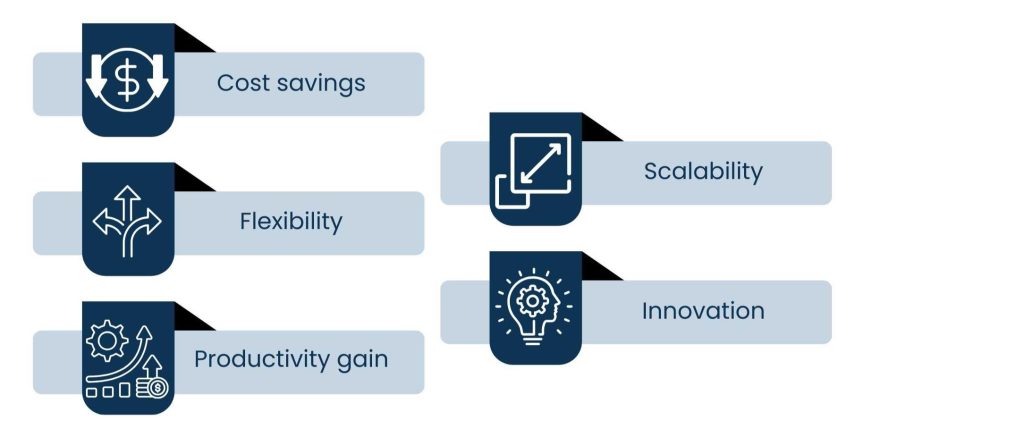 Cost savings

Flexibility

Productivity gain

Scalability

Innovation